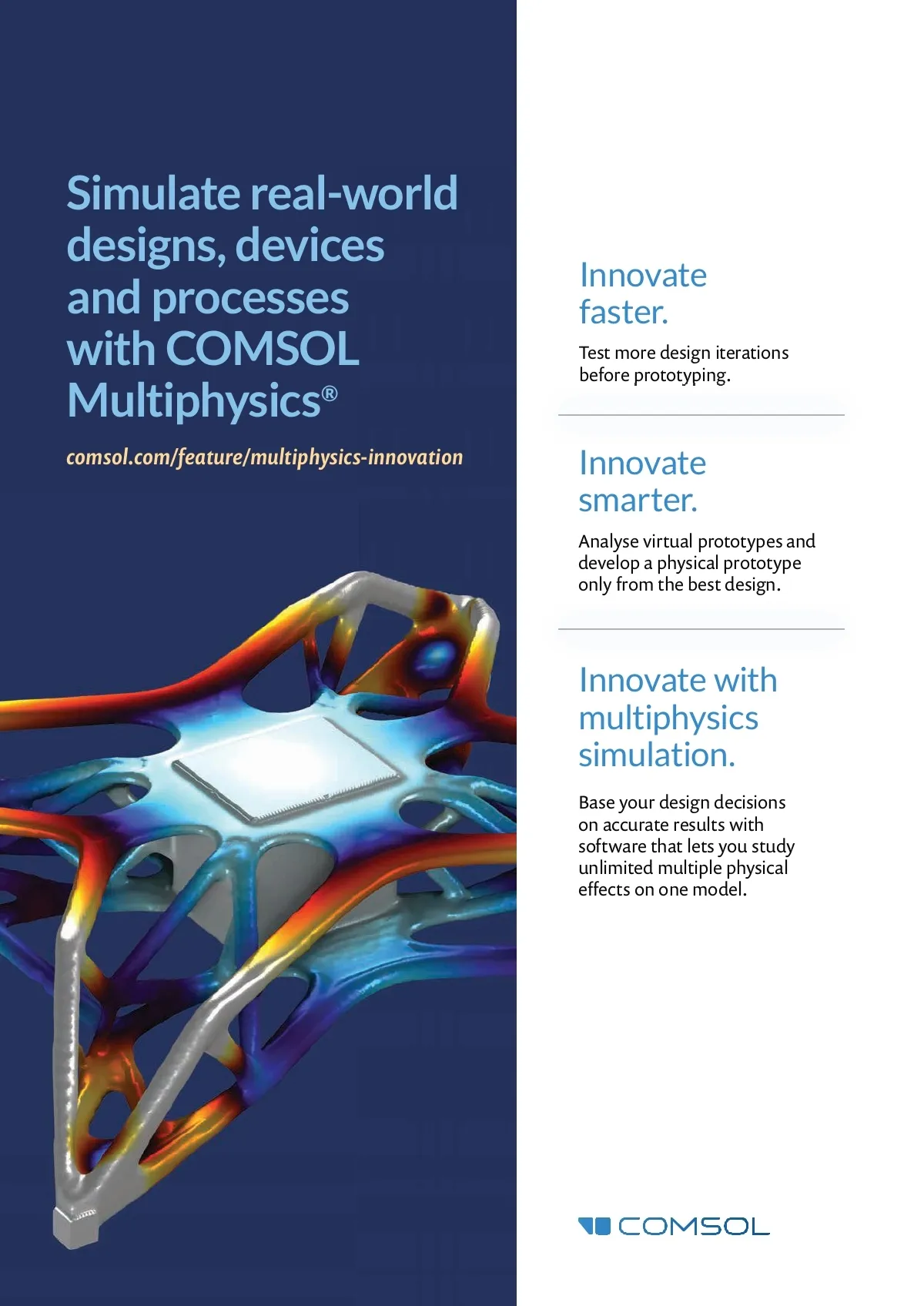 Simulate real-world designs, devices and processes with COMSOL Multiphysics®

comsol.com/feature/multiphysics-innovation

Innovate faster.

Test more design iterations before prototyping.

Innovate smarter.

Analyse virtual prototypes and develop a physical prototype only from the best design.

Innovate with multiphysics simulation.

Base your design decisions on accurate results with software that lets you study unlimited multiple physical effects on one model.

COMSOL